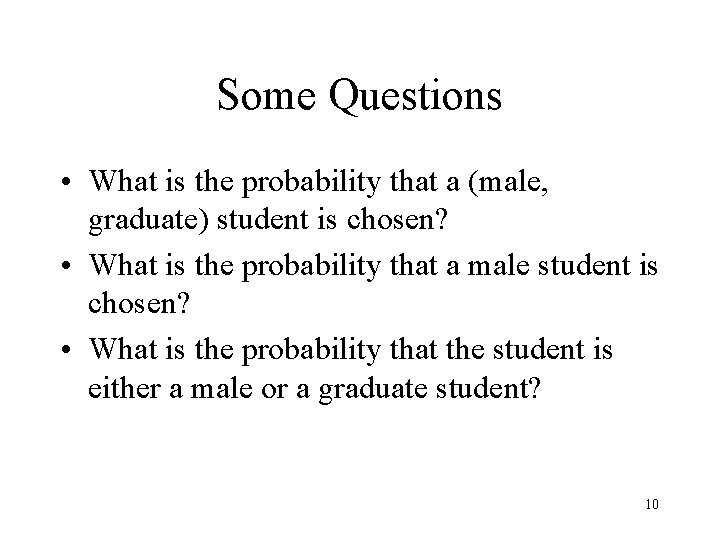 Some Questions

• What is the probability that a (male, graduate) student is chosen?

• What is the probability that a male student is chosen?

• What is the probability that the student is either a male or a graduate student?

10